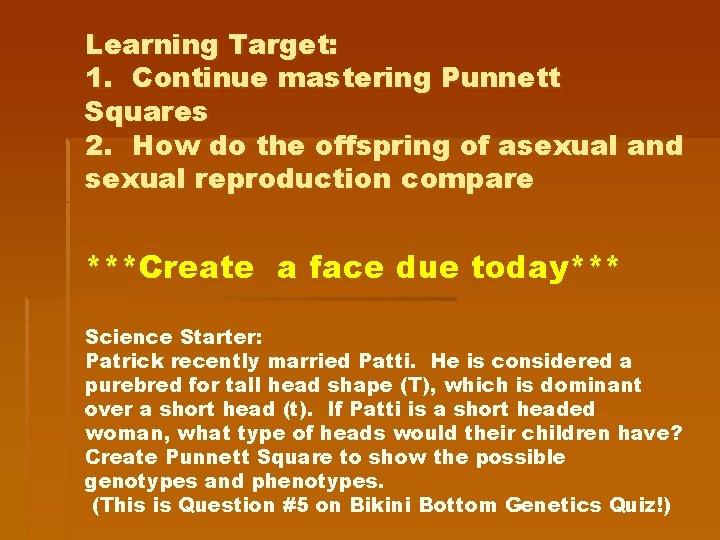 Learning Target:
1. Continue mastering Punnett Squares
2. How do the offspring of asexual and sexual reproduction compare

***Create a face due today***

Science Starter:
Patrick recently married Patti. He is considered a purebred for tall head shape (T), which is dominant over a short head (t). If Patti is a short headed woman, what type of heads would their children have? Create Punnett Square to show the possible genotypes and phenotypes.
(This is Question #5 on Bikini Bottom Genetics Quiz!)